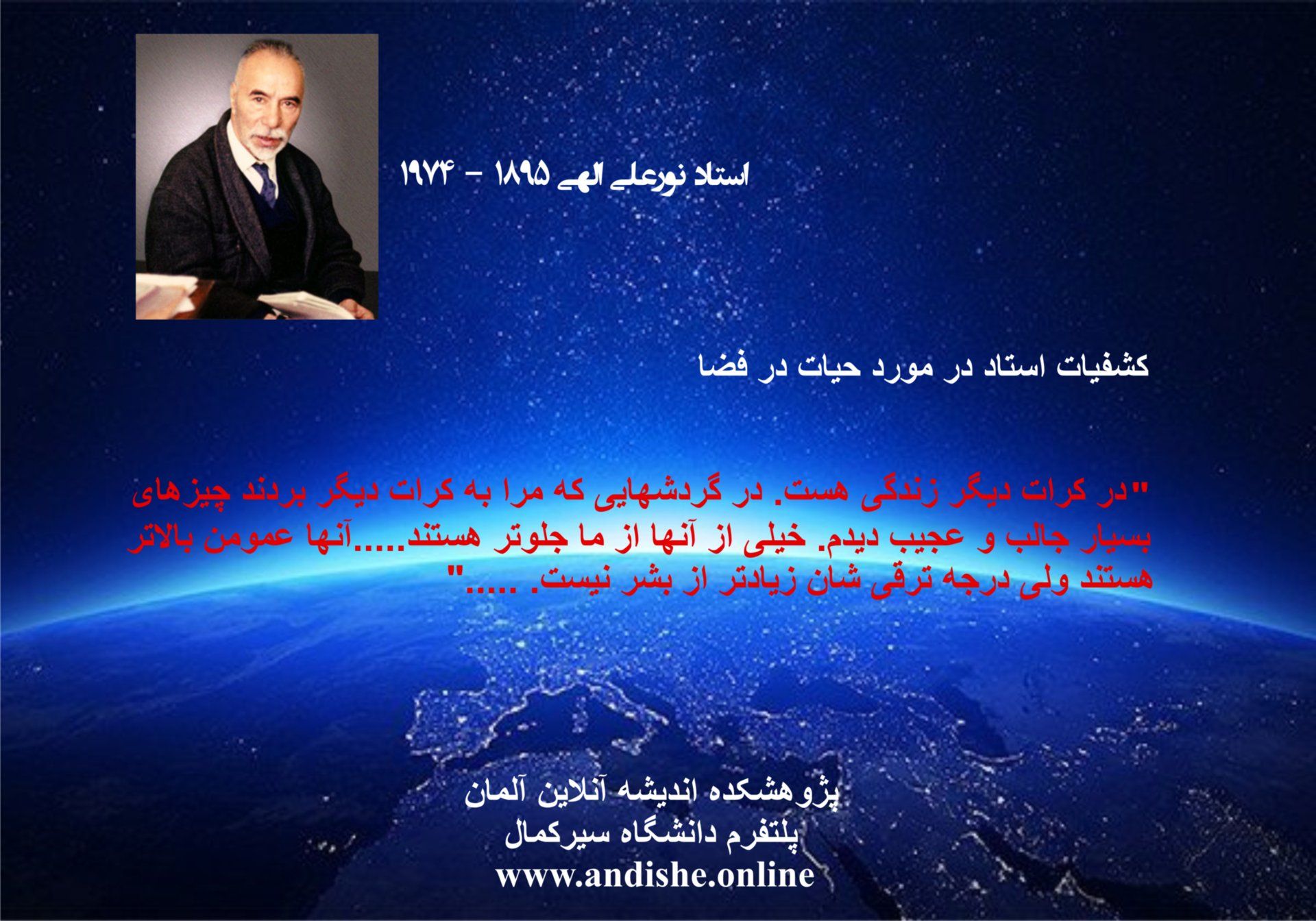 استاد نورعلی الهی ۱۸۹۵ - ۱۹۷۴

کشفیات استاد در مورد حیات در فضا

"در کرات دیگر زندگی هست. در گردشهایی که مرا به کرات دیگر بردند چیزهای بسیار جالب و عجیب دیدم. خیلی از آنها از ما جلوتر هستند.....آنها عمومن بالاتر هستند ولی درجه ترقی شان زیادتر از بشر نیست. ....."

پژوهشکده اندیشه آنلاین آلمان
پلتفرم دانشگاه سیرکمال
www.andishe.online